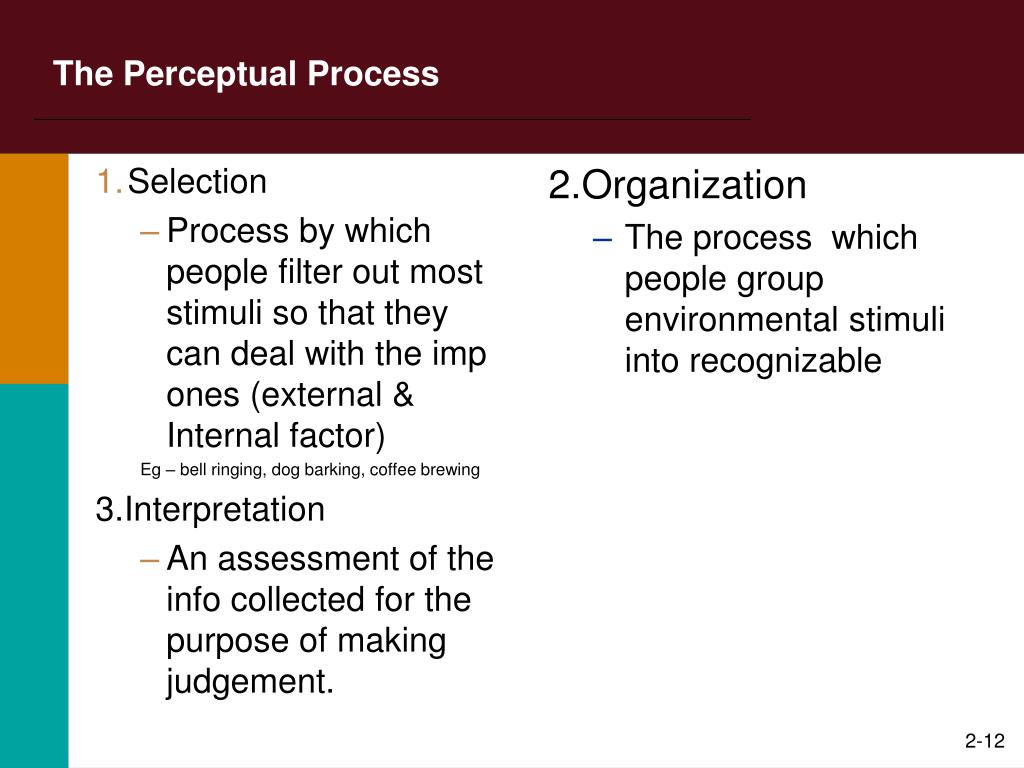 The Perceptual Process

1. Selection

– Process by which people filter out most stimuli so that they can deal with the imp ones (external & Internal factor)

Eg – bell ringing, dog barking, coffee brewing

3.Interpretation

– An assessment of the info collected for the purpose of making judgement.

2.Organization

– The process which people group environmental stimuli into recognizable

2-12